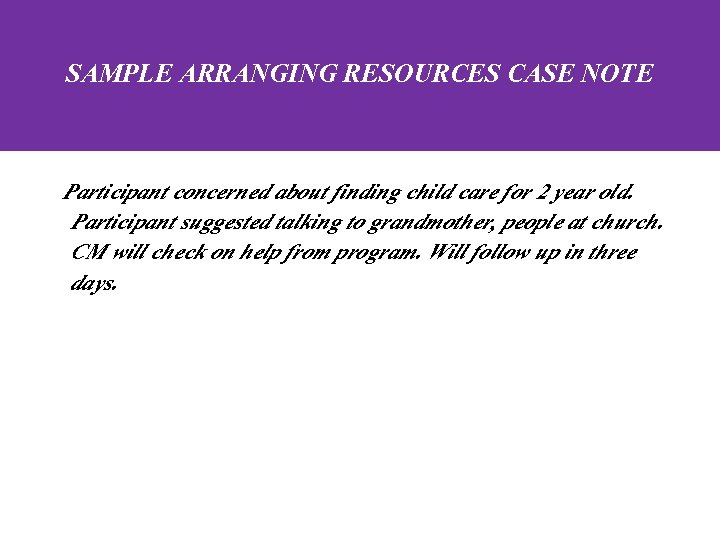 SAMPLE ARRANGING RESOURCES CASE NOTE

Participant concerned about finding child care for 2 year old. Participant suggested talking to grandmother, people at church. CM will check on help from program. Will follow up in three days.